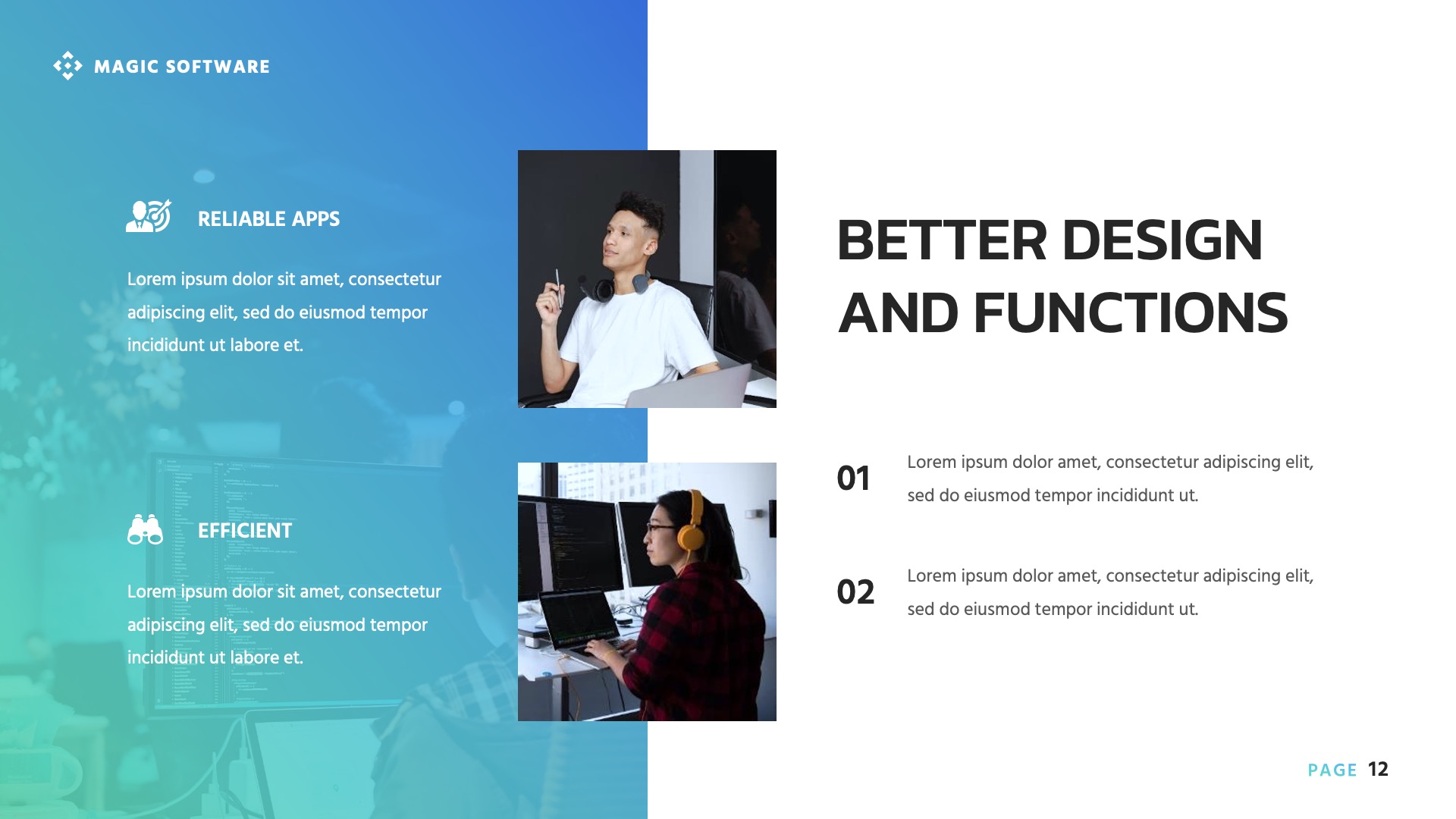 MAGIC SOFTWARE

RELIABLE APPS

Lorem ipsum dolor sit amet, consectetur adipiscing elit, sed do eiusmod tempor incididunt ut labore et.

EFFICIENT

Lorem ipsum dolor sit amet, consectetur adipiscing elit, sed do eiusmod tempor incididunt ut labore et.

BETTER DESIGN AND FUNCTIONS

01

Lorem ipsum dolor amet, consectetur adipiscing elit, sed do eiusmod tempor incididunt ut.

02

Lorem ipsum dolor amet, consectetur adipiscing elit, sed do eiusmod tempor incididunt ut.

PAGE 12